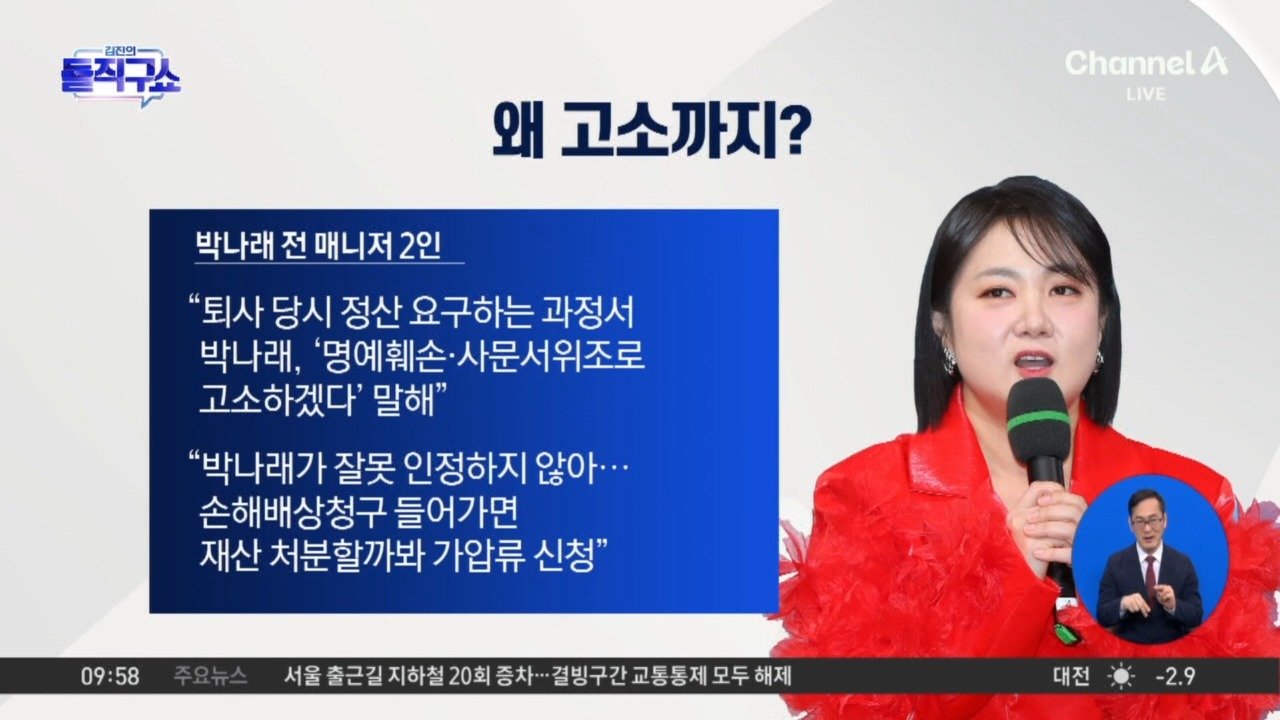 김진의 돌직구쇼

Channel A LIVE

왜 고소까지?

박나래 전 매니저 2인

“퇴사 당시 정산 요구하는 과정서 박나래, ‘명예훼손·사문서위조로 고소하겠다’ 말해”

“박나래가 잘못 인정하지 않아… 손해배상청구 들어가면 재산 처분할까봐 가압류 신청”

09:58 주요뉴스 서울 출근길 지하철 20회 증차…결빙구간 교통통제 모두 해제 대전 -2.9